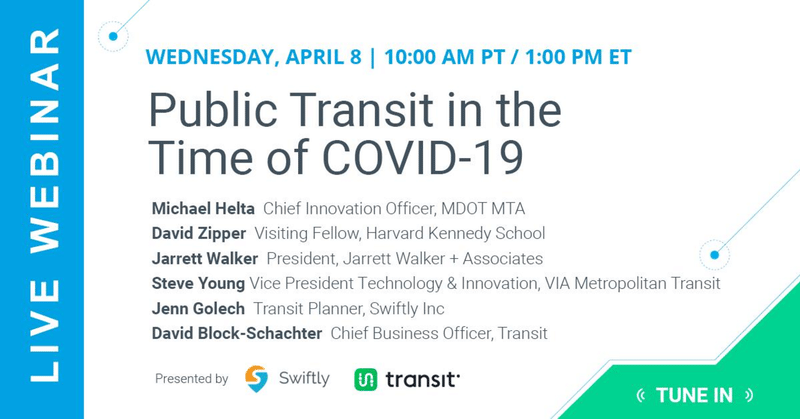 LIVE WEBINAR

WEDNESDAY, APRIL 8 | 10:00 AM PT / 1:00 PM ET

Public Transit in the Time of COVID-19

Michael Helta Chief Innovation Officer, MDOT MTA
David Zipper Visiting Fellow, Harvard Kennedy School
Jarrett Walker President, Jarrett Walker + Associates
Steve Young Vice President Technology & Innovation, VIA Metropolitan Transit
Jenn Golech Transit Planner, Swiftly Inc
David Block-Schachter Chief Business Officer, Transit

Presented by Swiftly transit

TUNE IN